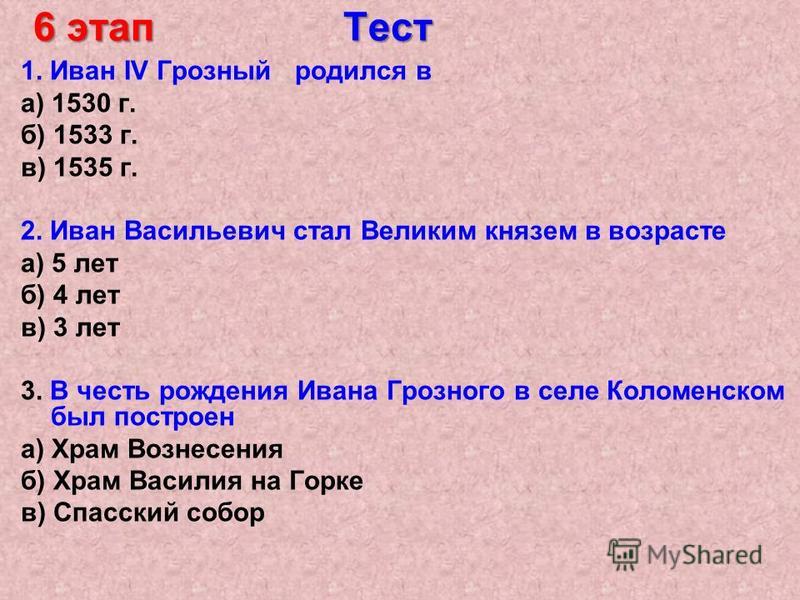 6 этап Тест

1. Иван IV Грозный родился в
а) 1530 г.
б) 1533 г.
в) 1535 г.

2. Иван Васильевич стал Великим князем в возрасте
а) 5 лет
б) 4 лет
в) 3 лет

3. В честь рождения Ивана Грозного в селе Коломенском был построен
а) Храм Вознесения
б) Храм Василия на Горке
в) Спасский собор

MyShared